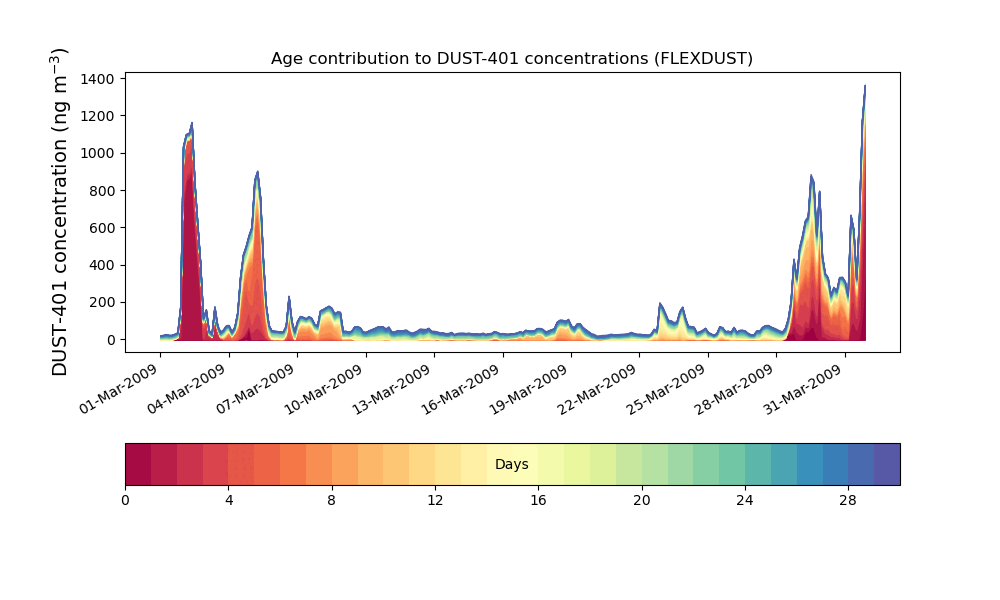 Age contribution to DUST-401 concentrations (FLEXDUST)

DUST-401 concentration (ng m$^{-3}$)

1400
1200
1000
800
600
400
200
0

01-Mar-2009
04-Mar-2009
07-Mar-2009
10-Mar-2009
13-Mar-2009
16-Mar-2009
19-Mar-2009
22-Mar-2009
25-Mar-2009
28-Mar-2009
31-Mar-2009

Days

0
4
8
12
16
20
24
28